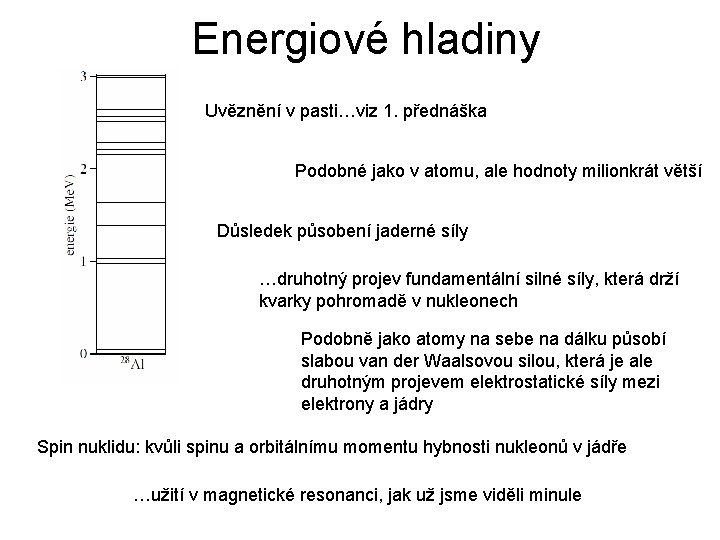 Energiové hladiny

3
2
1
0
energie (MeV)
$^{28}$Al

Uvěznění v pasti…viz 1. přednáška

Podobné jako v atomu, ale hodnoty milionkrát větší

Důsledek působení jaderné síly

…druhotný projev fundamentální silné síly, která drží kvarky pohromadě v nukleonech

Podobně jako atomy na sebe na dálku působí slabou van der Waalsovou silou, která je ale druhotným projevem elektrostatické síly mezi elektrony a jádry

Spin nuklidu: kvůli spinu a orbitálnímu momentu hybnosti nukleonů v jádře

…užití v magnetické resonanci, jak už jsme viděli minule